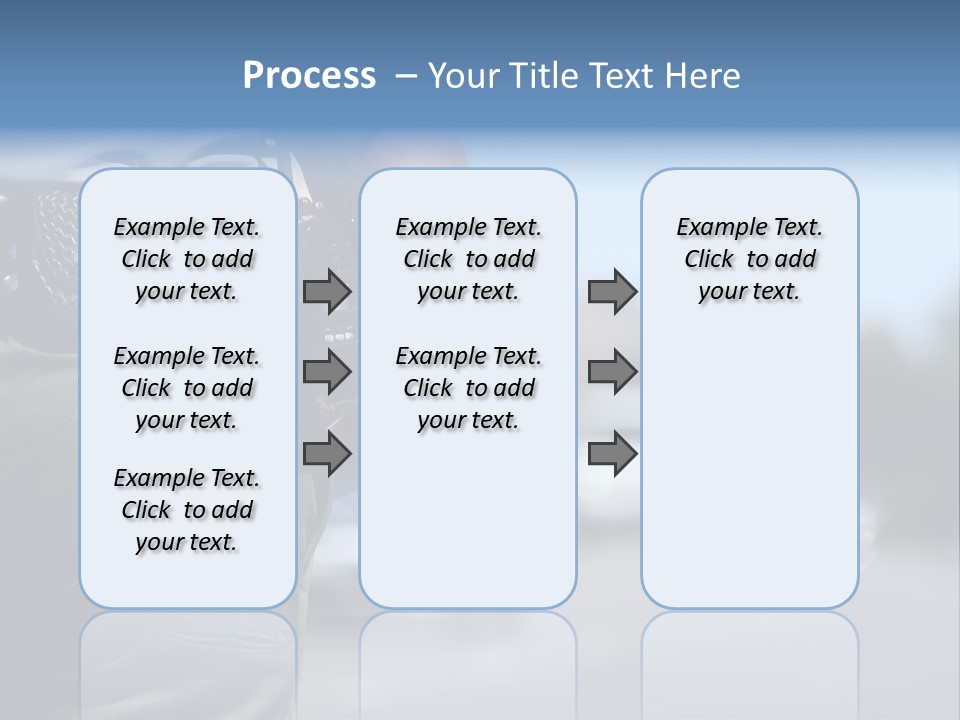 Process – Your Title Text Here

Example Text. Click to add your text.

Example Text. Click to add your text.

Example Text. Click to add your text.

Example Text. Click to add your text.

Example Text. Click to add your text.

Example Text. Click to add your text.